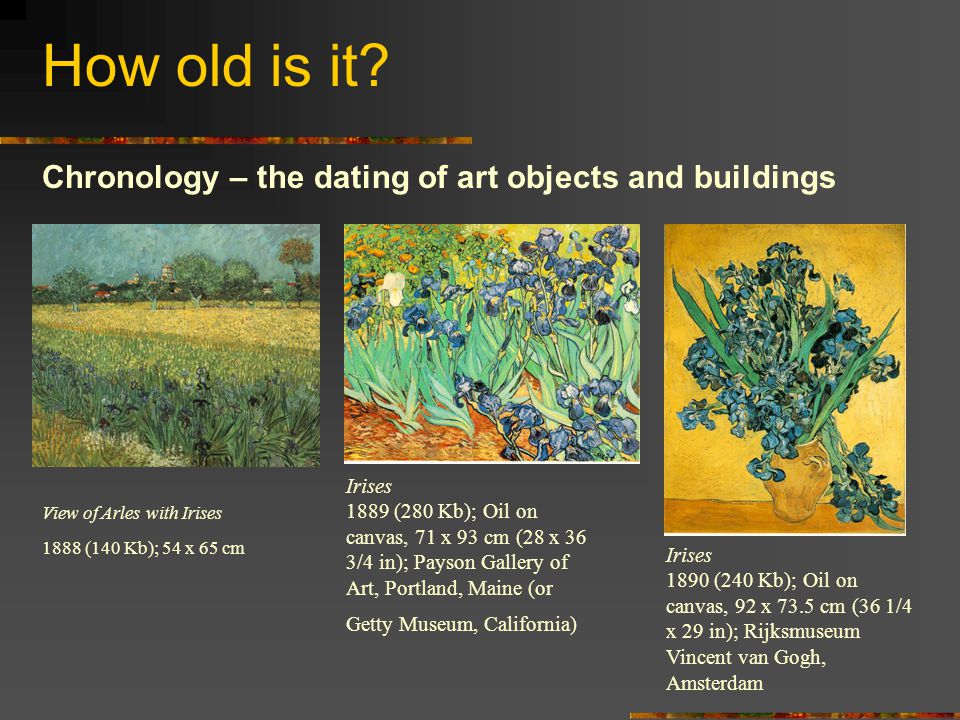 How old is it?

Chronology – the dating of art objects and buildings

View of Arles with Irises

1888 (140 Kb); 54 x 65 cm

Irises
1889 (280 Kb); Oil on canvas, 71 x 93 cm (28 x 36 3/4 in); Payson Gallery of Art, Portland, Maine (or

Getty Museum, California)

Irises
1890 (240 Kb); Oil on canvas, 92 x 73.5 cm (36 1/4 x 29 in); Rijksmuseum Vincent van Gogh, Amsterdam